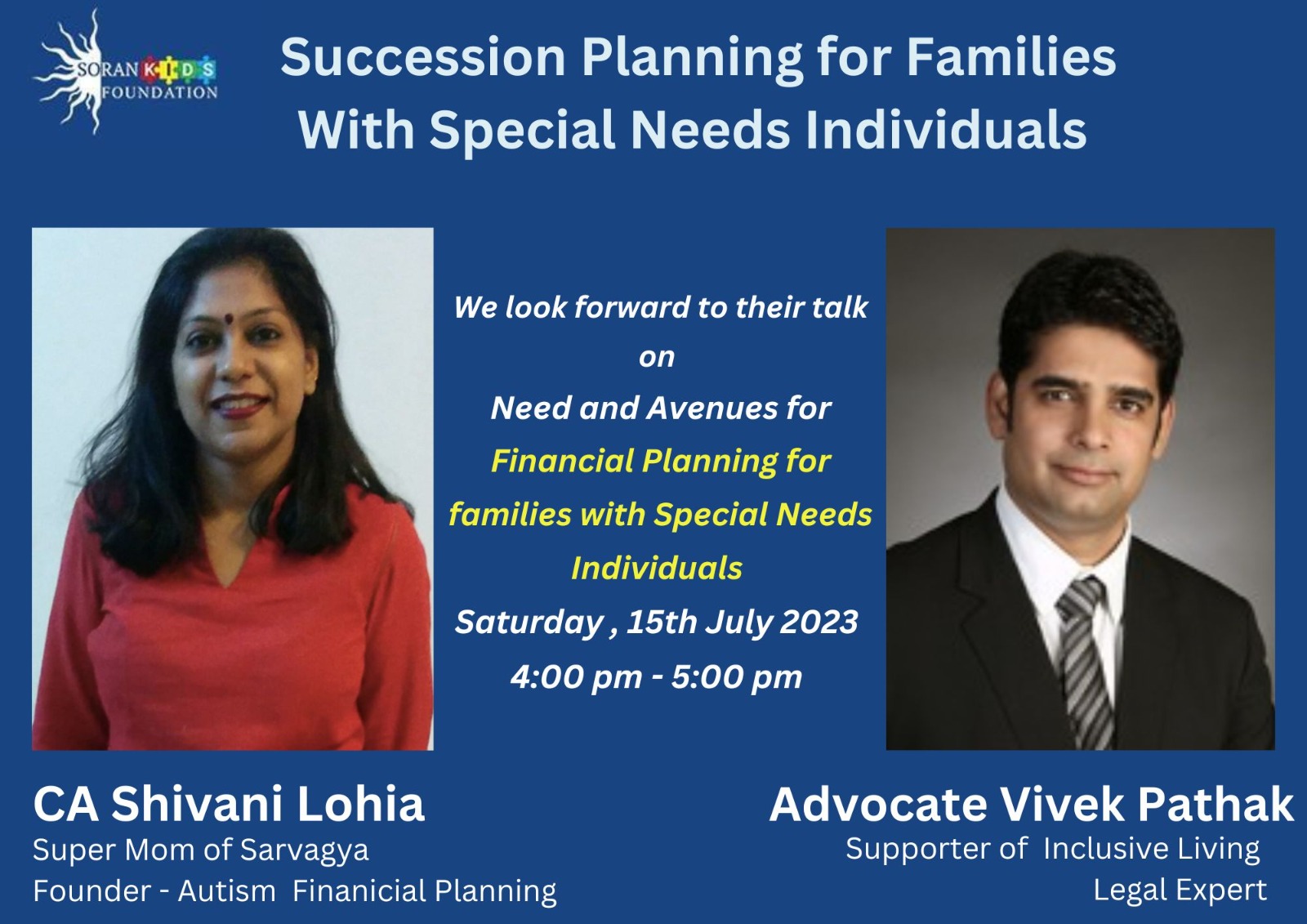 SORAN KIDS FOUNDATION

Succession Planning for Families With Special Needs Individuals

We look forward to their talk
on
Need and Avenues for
Financial Planning for families with Special Needs Individuals
Saturday , 15th July 2023
4:00 pm - 5:00 pm

CA Shivani Lohia
Super Mom of Sarvagya
Founder - Autism Finanicial Planning

Advocate Vivek Pathak
Supporter of Inclusive Living
Legal Expert